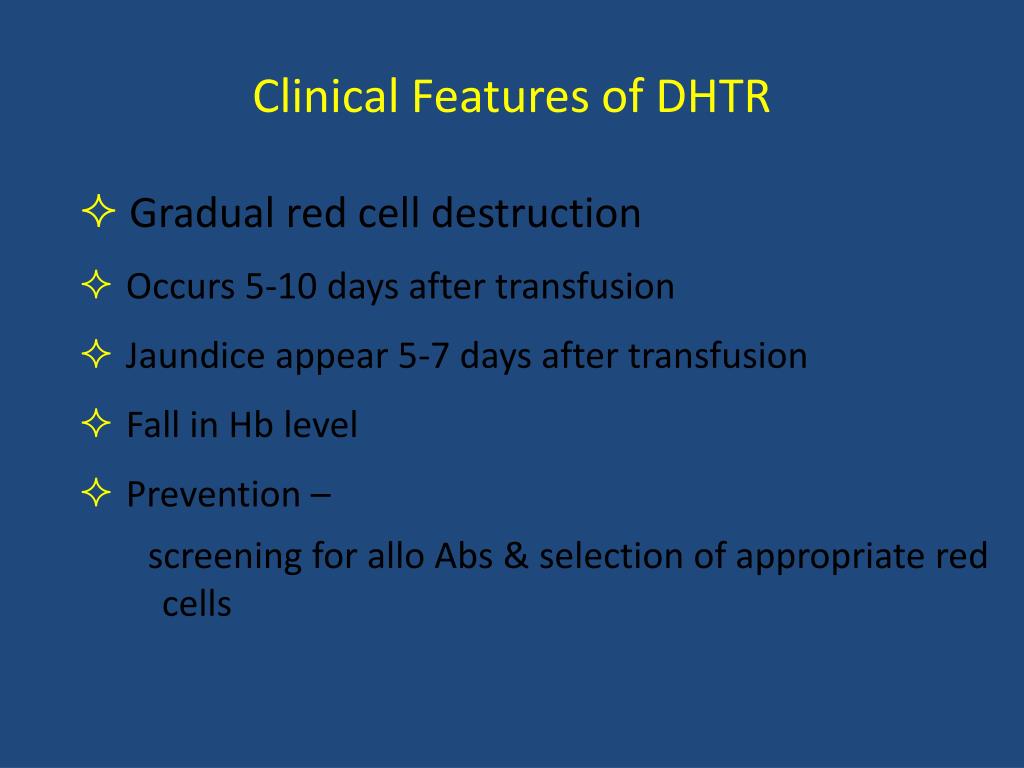 Clinical Features of DHTR

✧ Gradual red cell destruction

✧ Occurs 5-10 days after transfusion

✧ Jaundice appear 5-7 days after transfusion

✧ Fall in Hb level

✧ Prevention –

screening for allo Abs & selection of appropriate red cells